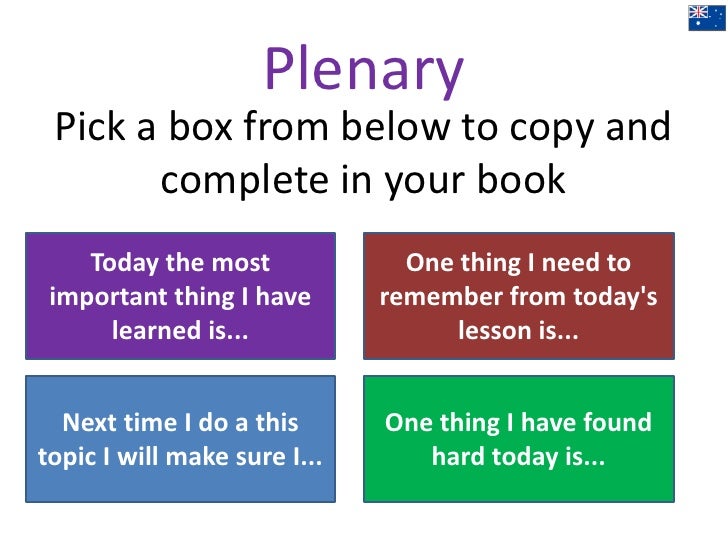 Plenary

Pick a box from below to copy and complete in your book

Today the most important thing I have learned is...

One thing I need to remember from today's lesson is...

Next time I do a this topic I will make sure I...

One thing I have found hard today is...